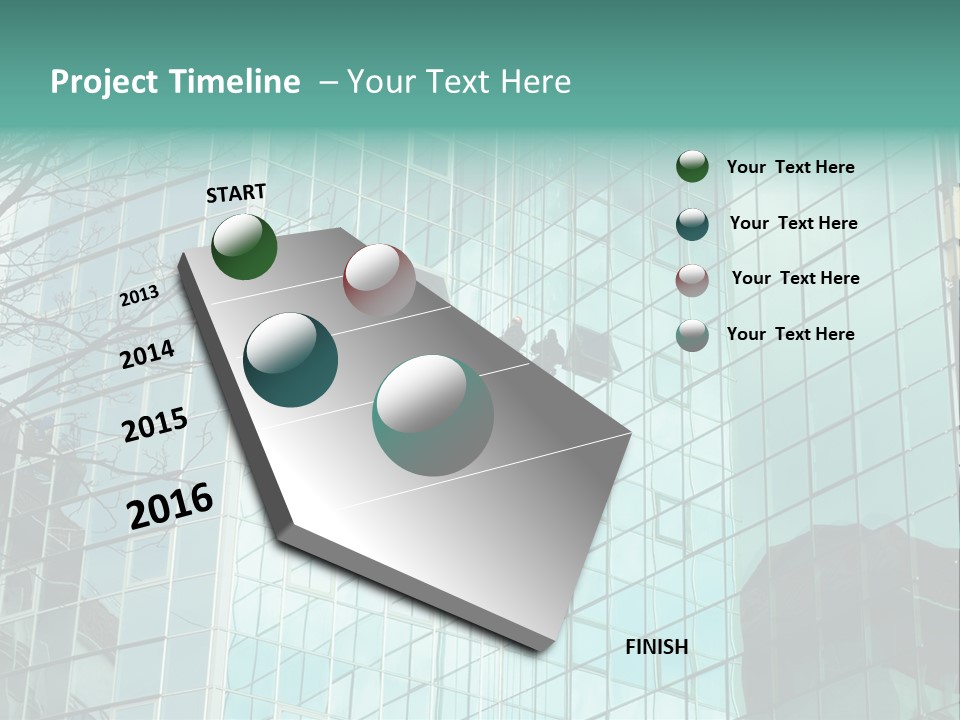 Project Timeline – Your Text Here

START

2013

2014

2015

2016

FINISH

Your Text Here

Your Text Here

Your Text Here

Your Text Here